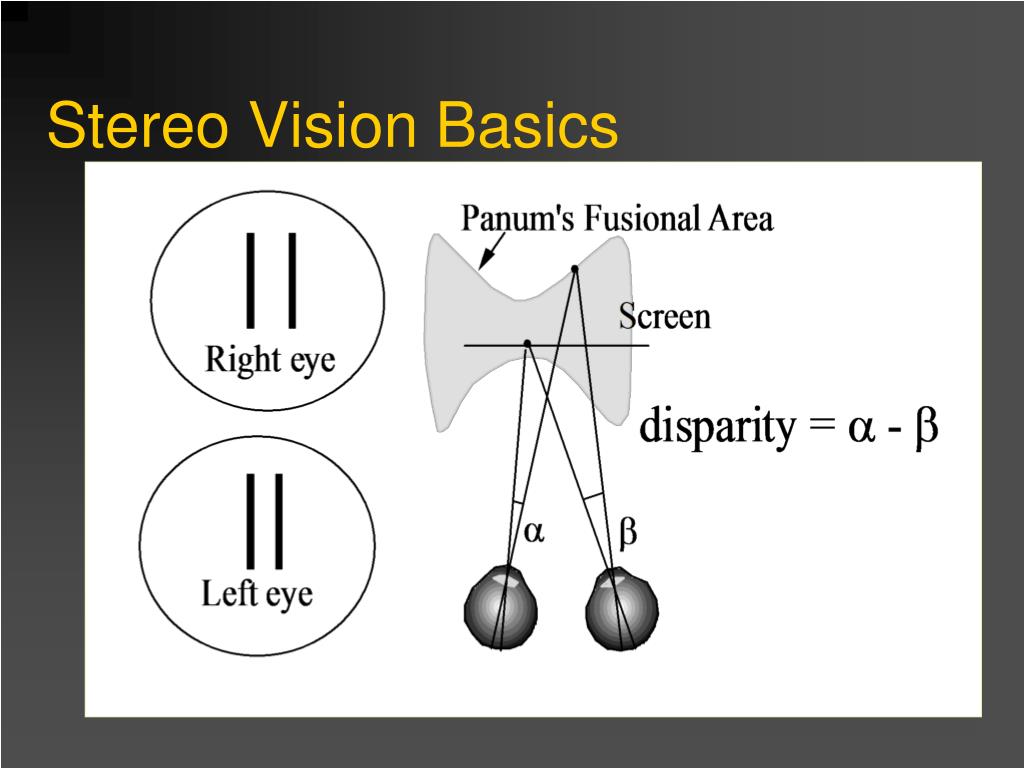 Stereo Vision Basics

Right eye

Left eye

Panum's Fusional Area

Screen

disparity = $\alpha$ - $\beta$

$\alpha$

$\beta$